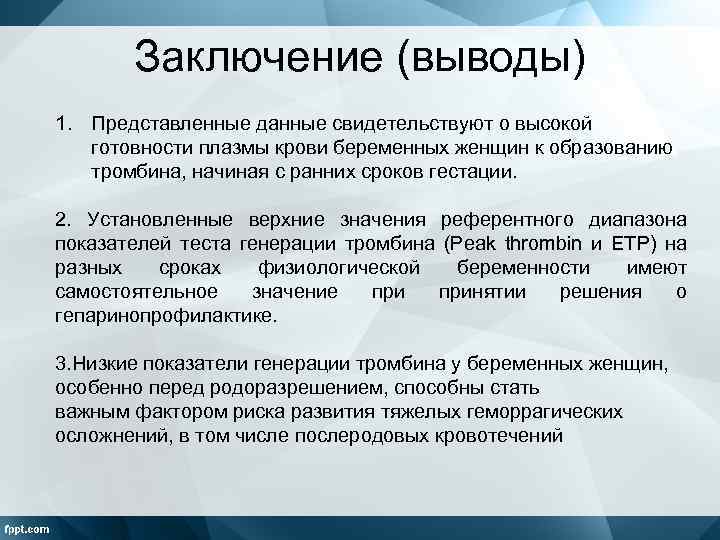 Заключение (выводы)

1. Представленные данные свидетельствуют о высокой готовности плазмы крови беременных женщин к образованию тромбина, начиная с ранних сроков гестации.

2. Установленные верхние значения референтного диапазона показателей теста генерации тромбина (Peak thrombin и ETP) на разных сроках физиологической беременности имеют самостоятельное значение при принятии решения о гепаринопрофилактике.

3.Низкие показатели генерации тромбина у беременных женщин, особенно перед родоразрешением, способны стать важным фактором риска развития тяжелых геморрагических осложнений, в том числе послеродовых кровотечений

fppt.com